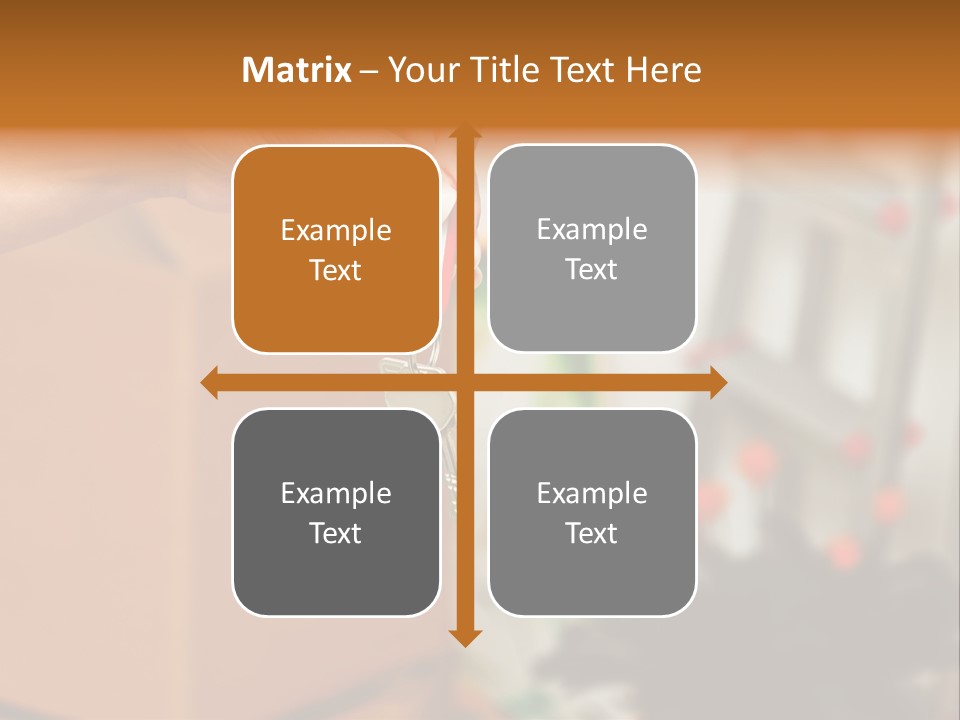 Matrix – Your Title Text Here

Example Text

Example Text

Example Text

Example Text